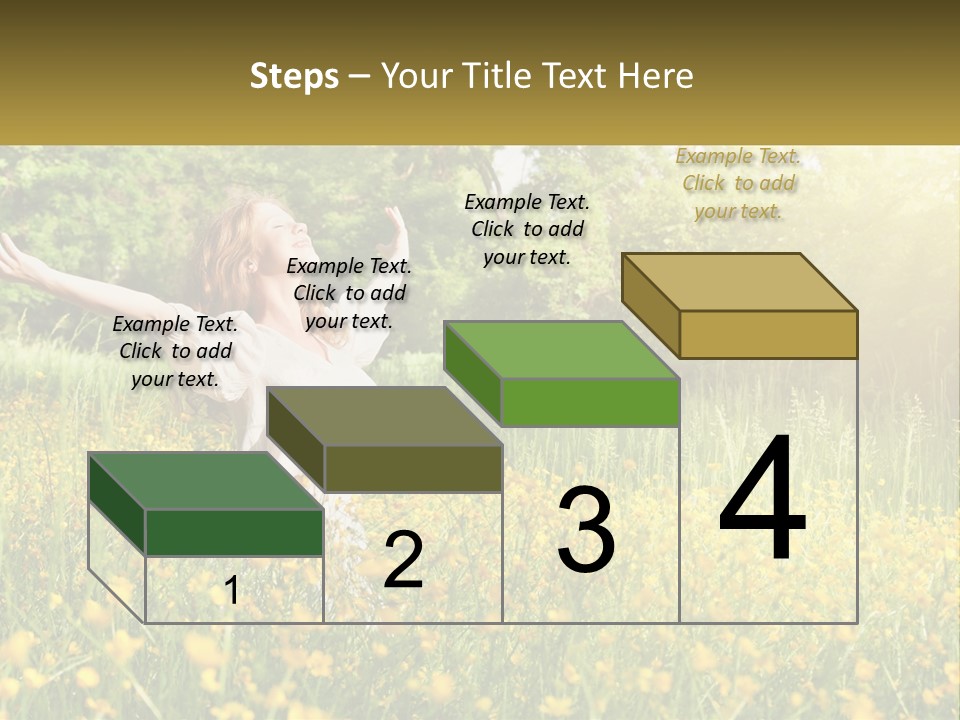 Steps – Your Title Text Here

Example Text. Click to add your text.

Example Text. Click to add your text.

Example Text. Click to add your text.

Example Text. Click to add your text.

1

2

3

4